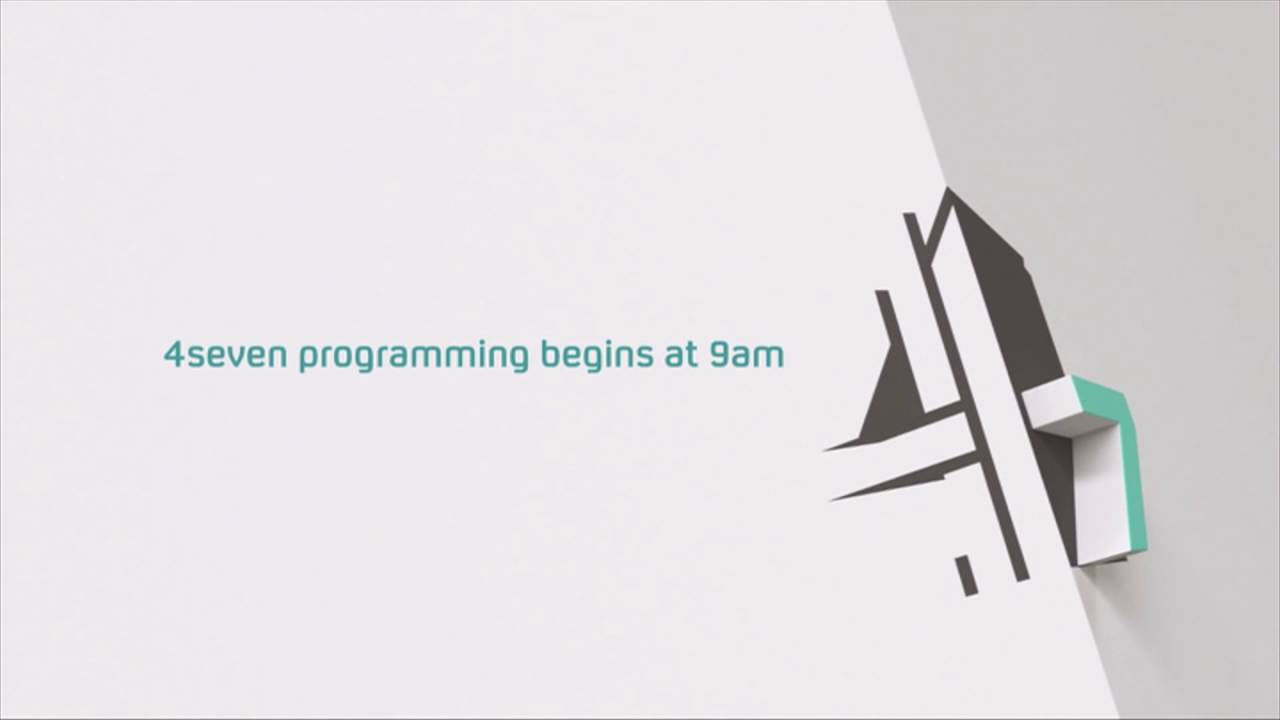 4seven programming begins at 9am